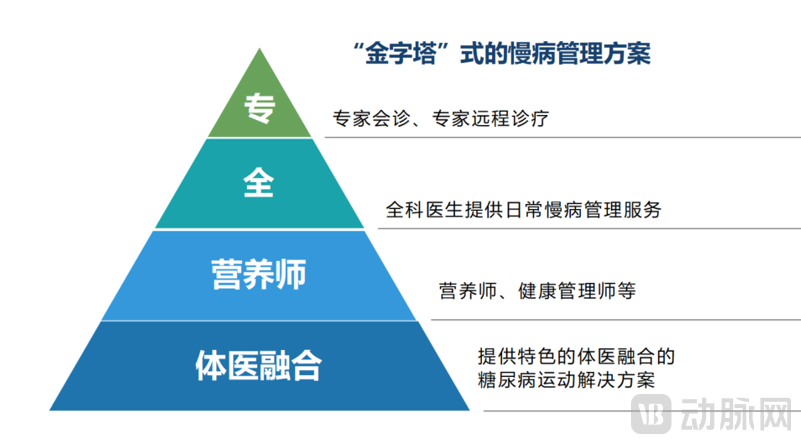 “金字塔”式的慢病管理方案

专

专家会诊、专家远程诊疗

全

全科医生提供日常慢病管理服务

营养师

营养师、健康管理师等

体医融合

提供特色的体医融合的糖尿病运动解决方案

VB 动脉网